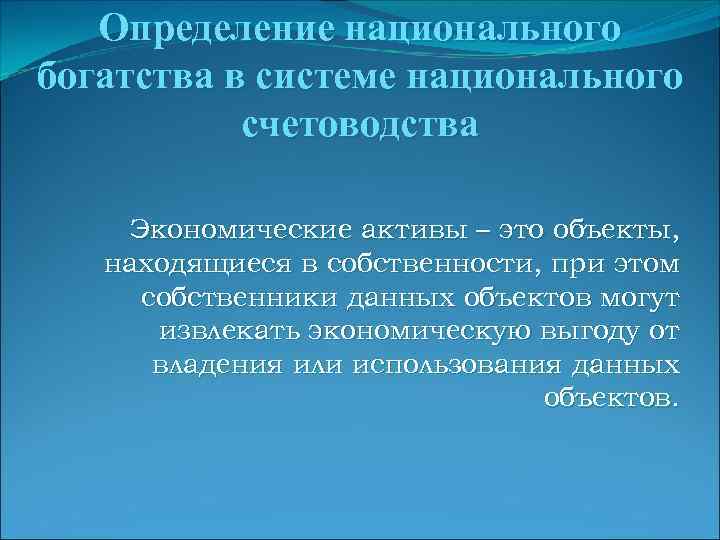 Определение национального богатства в системе национального счетоводства

Экономические активы – это объекты, находящиеся в собственности, при этом собственники данных объектов могут извлекать экономическую выгоду от владения или использования данных объектов.